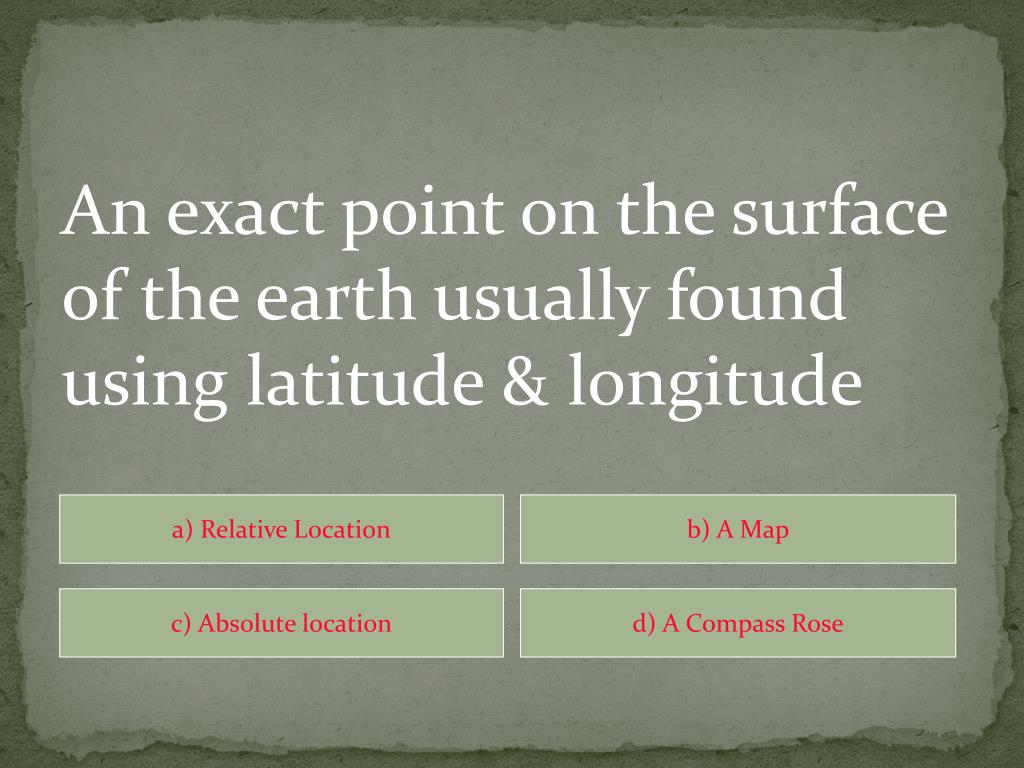 An exact point on the surface of the earth usually found using latitude & longitude

a) Relative Location

b) A Map

c) Absolute location

d) A Compass Rose